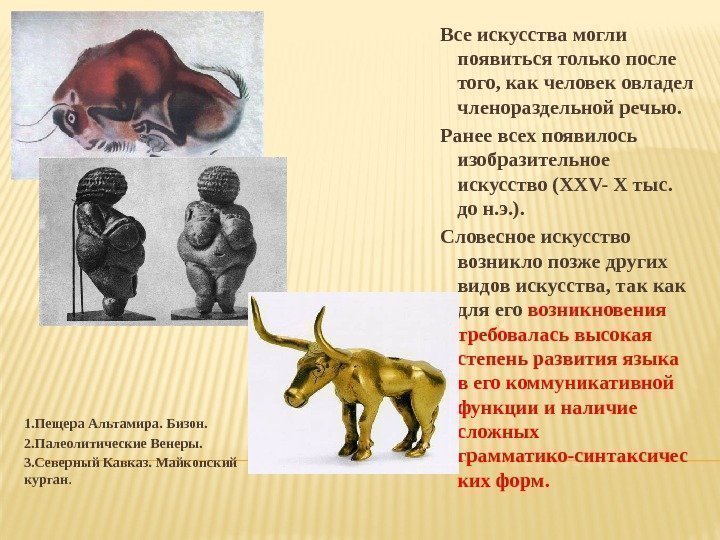 Все искусства могли появиться только после того, как человек овладел членораздельной речью.

Ранее всех появилось изобразительное искусство (XXV- X тыс. до н.э.).

Словесное искусство возникло позже других видов искусства, так как для его возникновения требовалась высокая степень развития языка в его коммуникативной функции и наличие сложных грамматико-синтаксических форм.

1.Пещера Альтамира. Бизон.
2.Палеолитические Венеры.
3.Северный Кавказ. Майкопский курган.